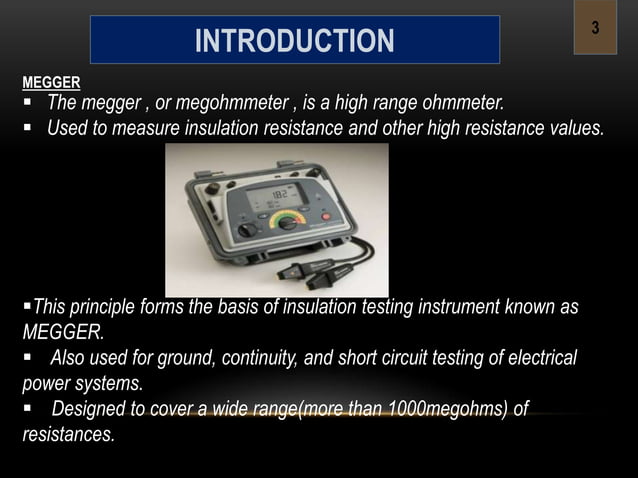 INTRODUCTION

3

MEGGER

▪ The megger , or megohmmeter , is a high range ohmmeter.
▪ Used to measure insulation resistance and other high resistance values.

182

▪This principle forms the basis of insulation testing instrument known as MEGGER.
▪ Also used for ground, continuity, and short circuit testing of electrical power systems.
▪ Designed to cover a wide range(more than 1000megohms) of resistances.